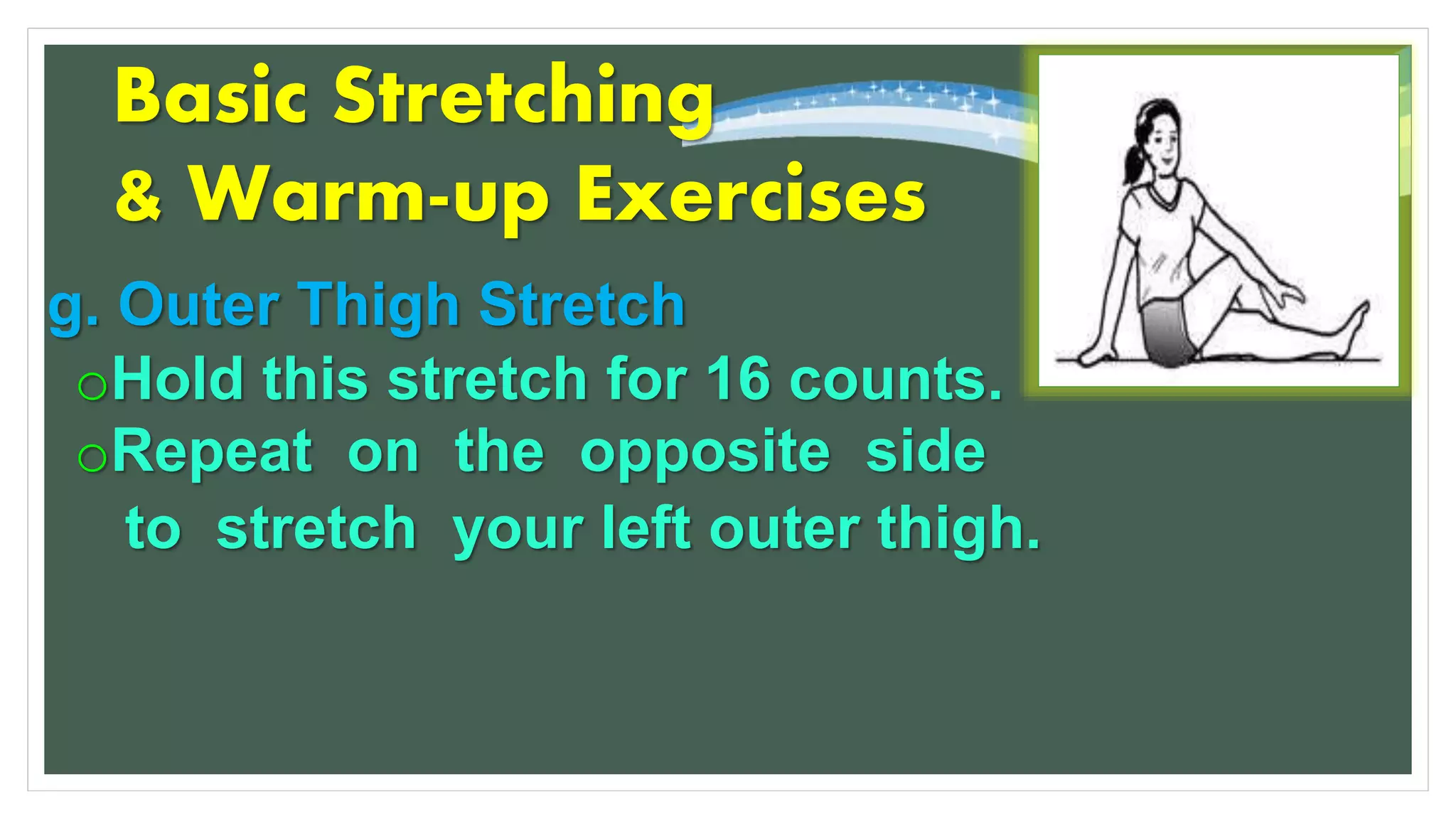 Basic Stretching
& Warm-up Exercises

g. Outer Thigh Stretch

○ Hold this stretch for 16 counts.

○ Repeat on the opposite side to stretch your left outer thigh.